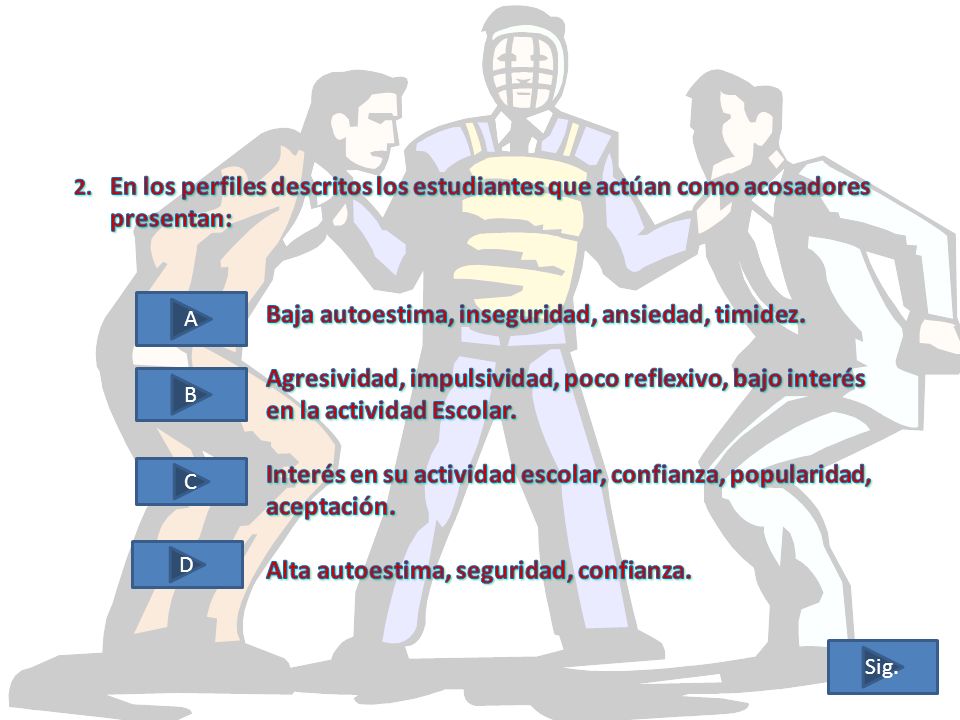 2. En los perfiles descritos los estudiantes que actúan como acosadores presentan:

A
Baja autoestima, inseguridad, ansiedad, timidez.

B
Agresividad, impulsividad, poco reflexivo, bajo interés en la actividad Escolar.

C
Interés en su actividad escolar, confianza, popularidad, aceptación.

D
Alta autoestima, seguridad, confianza.

Sig.